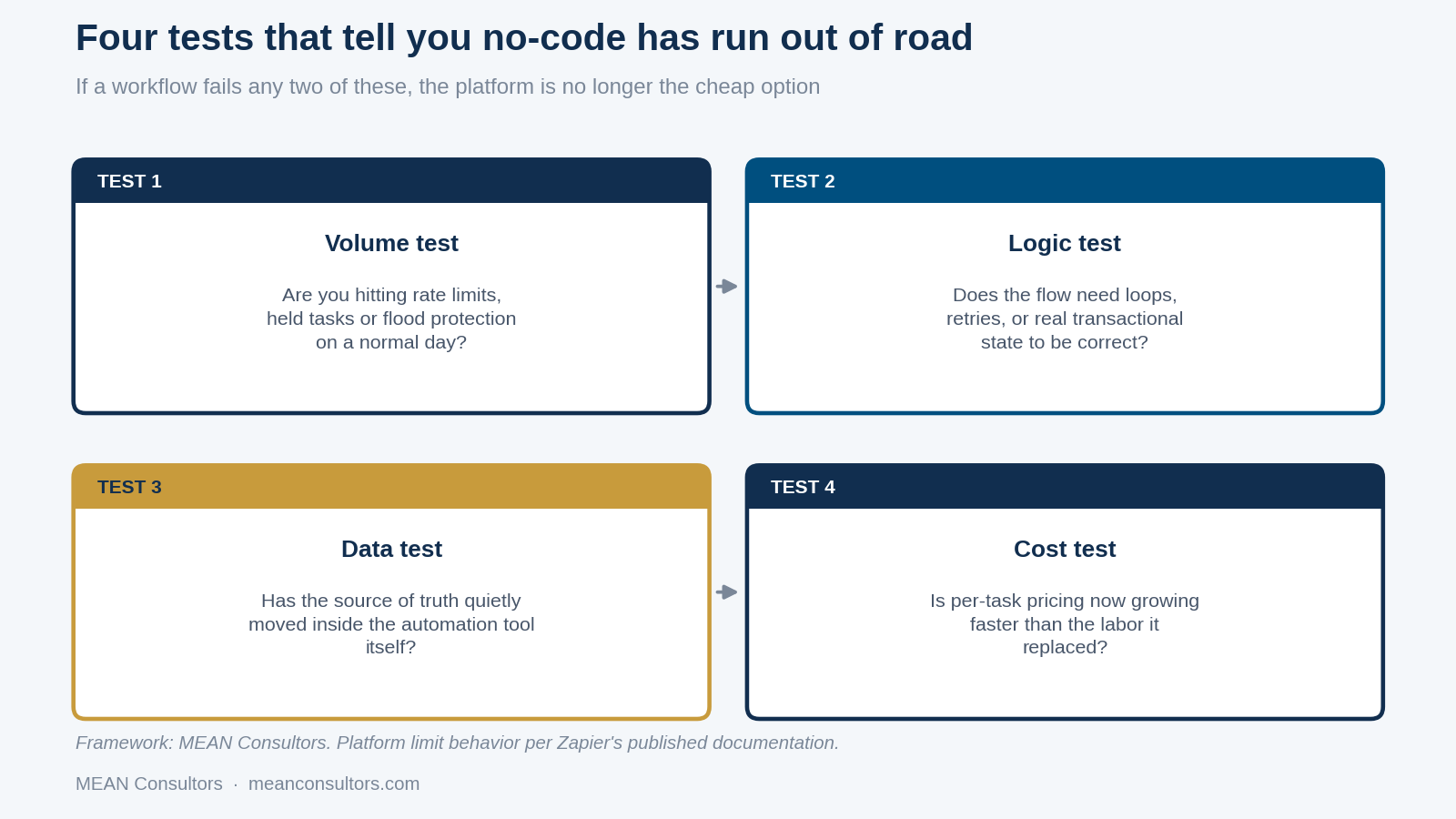 Four tests that tell you no-code has run out of road

If a workflow fails any two of these, the platform is no longer the cheap option

TEST 1

Volume test

Are you hitting rate limits, held tasks or flood protection on a normal day?

TEST 2

Logic test

Does the flow need loops, retries, or real transactional state to be correct?

TEST 3

Data test

Has the source of truth quietly moved inside the automation tool itself?

TEST 4

Cost test

Is per-task pricing now growing faster than the labor it replaced?

Framework: MEAN Consultors. Platform limit behavior per Zapier's published documentation.

MEAN Consultors · meanconsultors.com